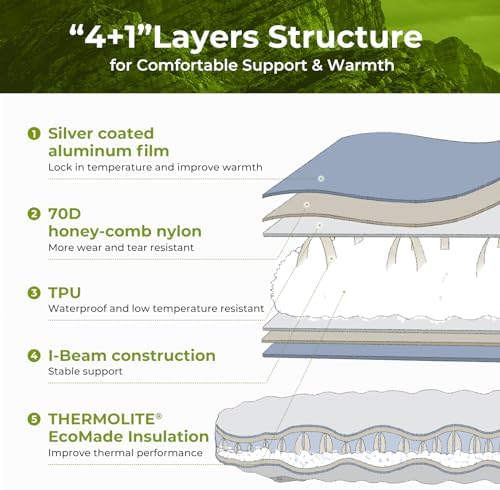 "4+1"Layers Structure
for Comfortable Support & Warmth

1 Silver coated aluminum film
Lock in temperature and improve warmth

2 70D honey-comb nylon
More wear and tear resistant

3 TPU
Waterproof and low temperature resistant

4 I-Beam construction
Stable support

5 THERMOLITE® EcoMade Insulation
Improve thermal performance